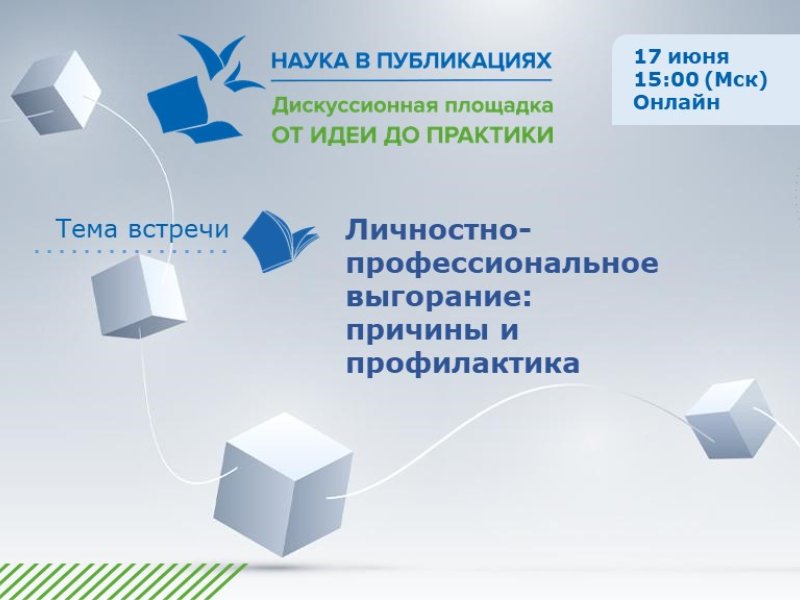 НАУКА В ПУБЛИКАЦИЯХ
Дискуссионная площадка
ОТ ИДЕИ ДО ПРАКТИКИ

17 июня
15:00 (Мск)
Онлайн

Тема встречи

Личностно-профессиональное выгорание: причины и профилактика